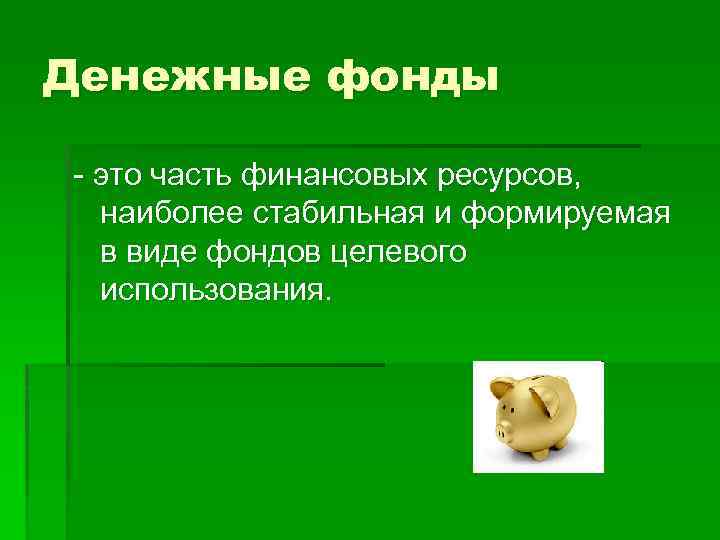 Денежные фонды

- это часть финансовых ресурсов, наиболее стабильная и формируемая в виде фондов целевого использования.